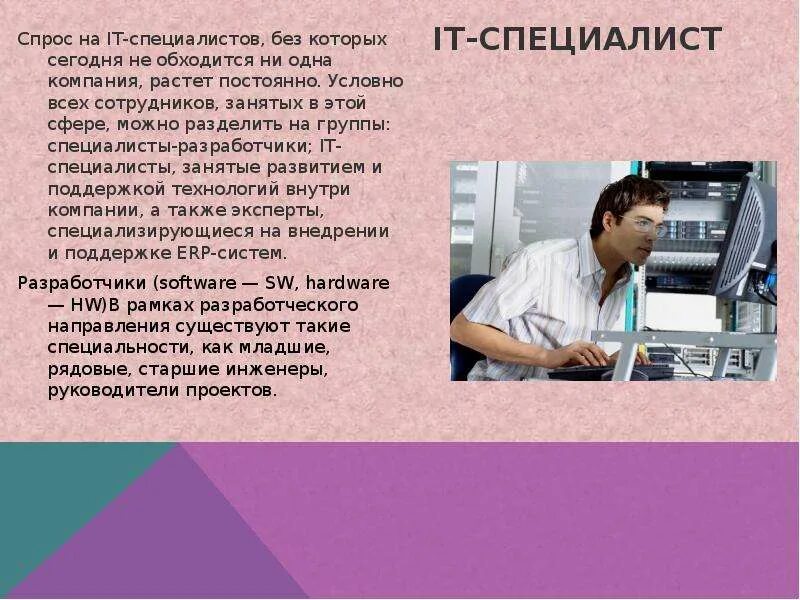 IT-СПЕЦИАЛИСТ

Спрос на IT-специалистов, без которых сегодня не обходится ни одна компания, растет постоянно. Условно всех сотрудников, занятых в этой сфере, можно разделить на группы: специалисты-разработчики; IT-специалисты, занятые развитием и поддержкой технологий внутри компании, а также эксперты, специализирующиеся на внедрении и поддержке ERP-систем.

Разработчики (software — SW, hardware — HW)В рамках разработческого направления существуют такие специальности, как младшие, рядовые, старшие инженеры, руководители проектов.